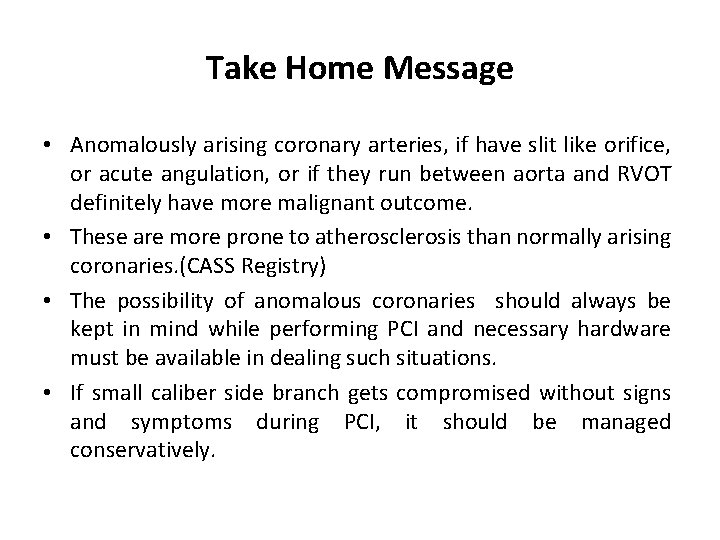 Take Home Message

• Anomalously arising coronary arteries, if have slit like orifice, or acute angulation, or if they run between aorta and RVOT definitely have more malignant outcome.

• These are more prone to atherosclerosis than normally arising coronaries.(CASS Registry)

• The possibility of anomalous coronaries should always be kept in mind while performing PCI and necessary hardware must be available in dealing such situations.

• If small caliber side branch gets compromised without signs and symptoms during PCI, it should be managed conservatively.